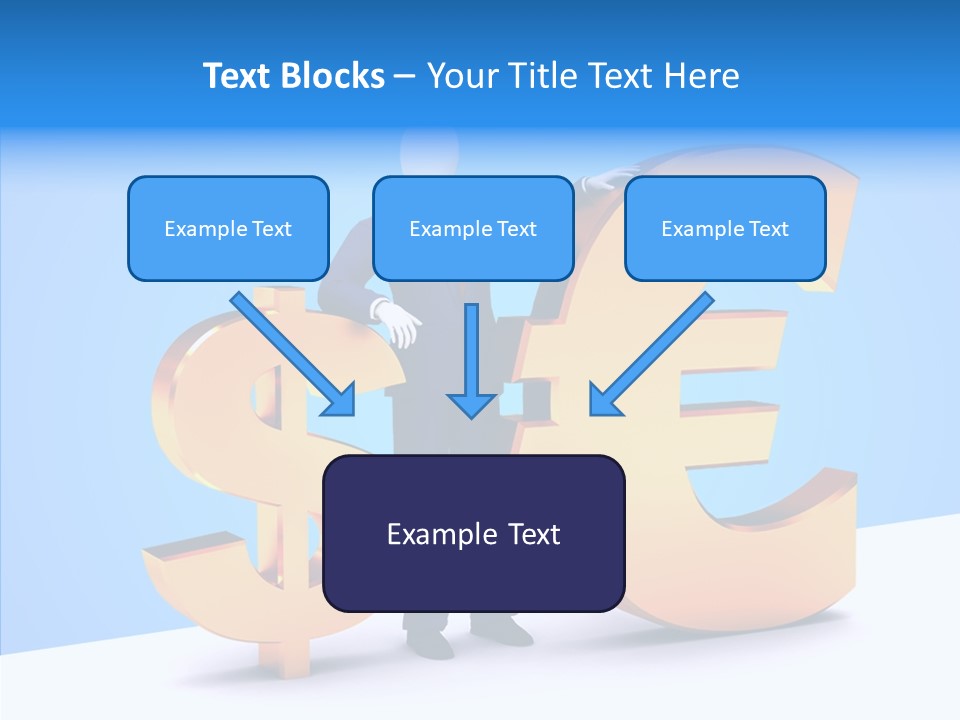 Text Blocks – Your Title Text Here

Example Text

Example Text

Example Text

Example Text